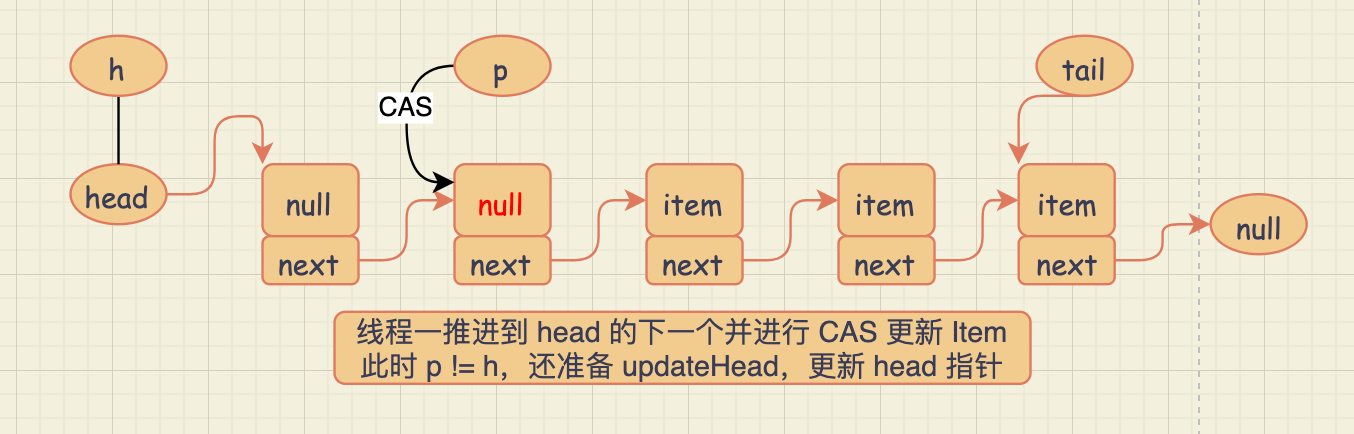 h

p

tail

CAS

head

null

next

null

next

item

next

item

next

item

next

null

线程一推进到 head 的下一个并进行 CAS 更新 Item
此时 p != h，还准备 updateHead，更新 head 指针